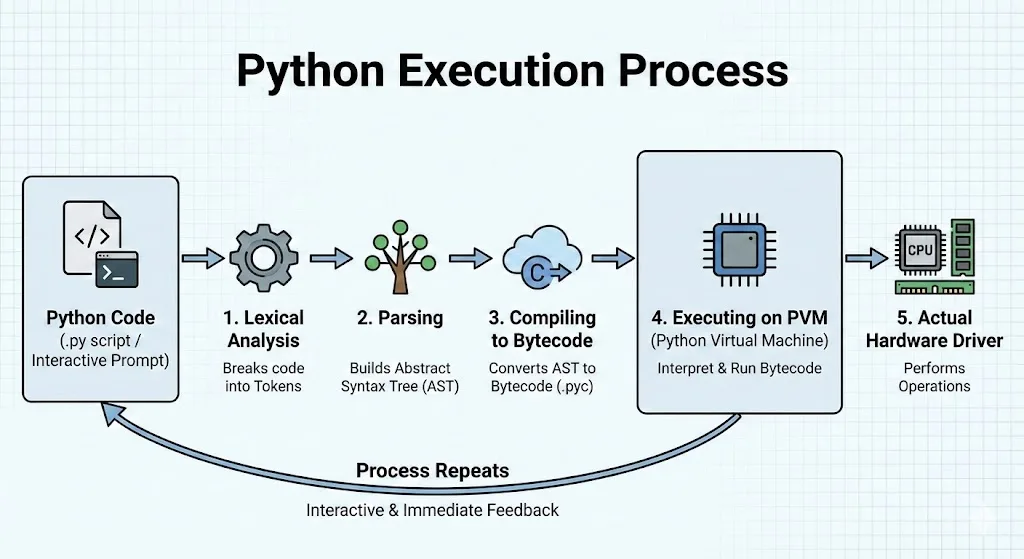 Python Execution Process

</>

>_

Python Code
(.py script / Interactive Prompt)

1. Lexical Analysis
Breaks code into Tokens

2. Parsing
Builds Abstract Syntax Tree (AST)

C

3. Compiling to Bytecode
Converts AST to Bytecode (.pyc)

4. Executing on PVM
(Python Virtual Machine)
Interpret & Run Bytecode

CPU

5. Actual Hardware Driver
Performs Operations

Process Repeats
Interactive & Immediate Feedback